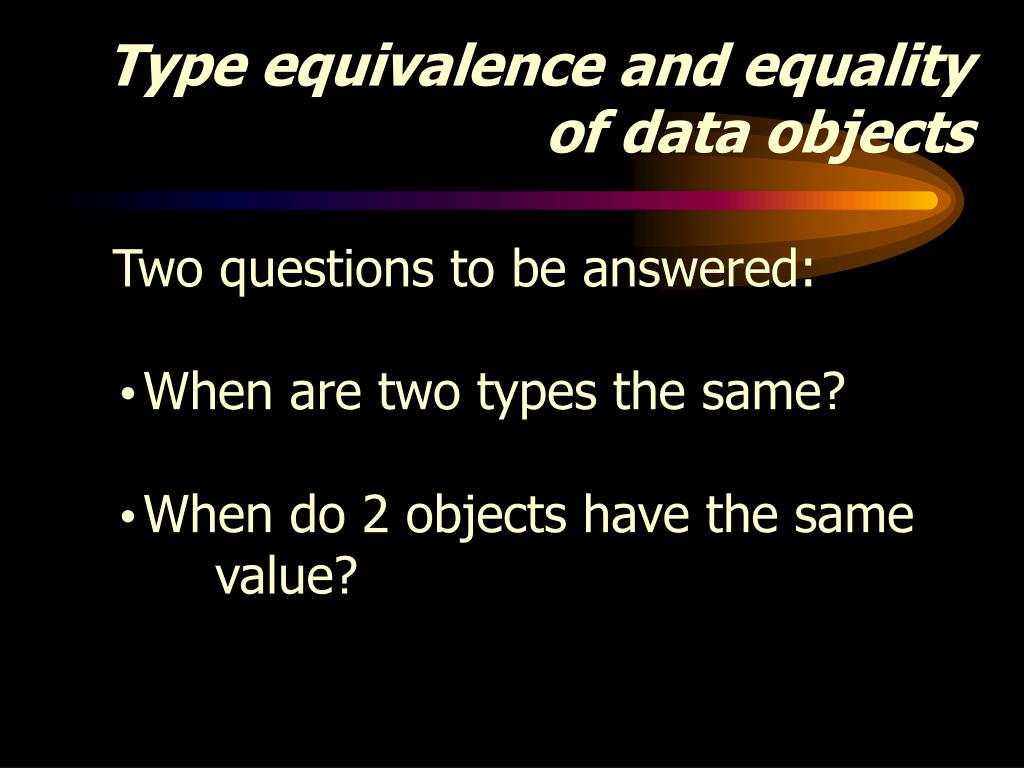 Type equivalence and equality of data objects

Two questions to be answered:

• When are two types the same?

• When do 2 objects have the same value?